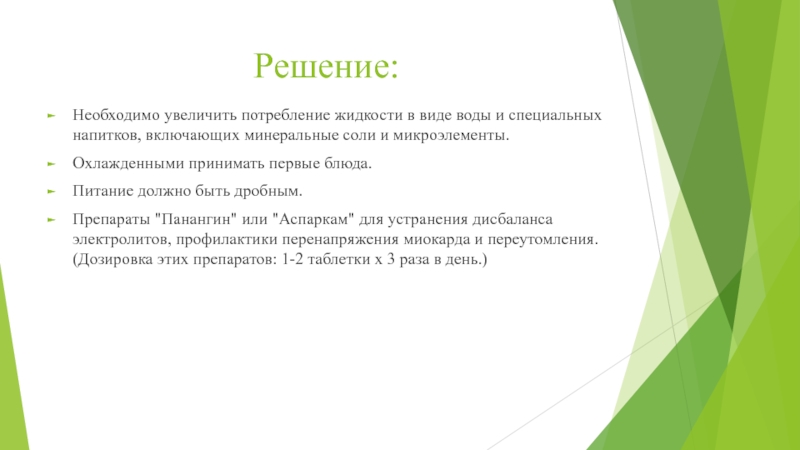 Решение:

Необходимо увеличить потребление жидкости в виде воды и специальных напитков, включающих минеральные соли и микроэлементы.

Охлажденными принимать первые блюда.

Питание должно быть дробным.

Препараты "Панангин" или "Аспаркам" для устранения дисбаланса электролитов, профилактики перенапряжения миокарда и переутомления. (Дозировка этих препаратов: 1-2 таблетки х 3 раза в день.)